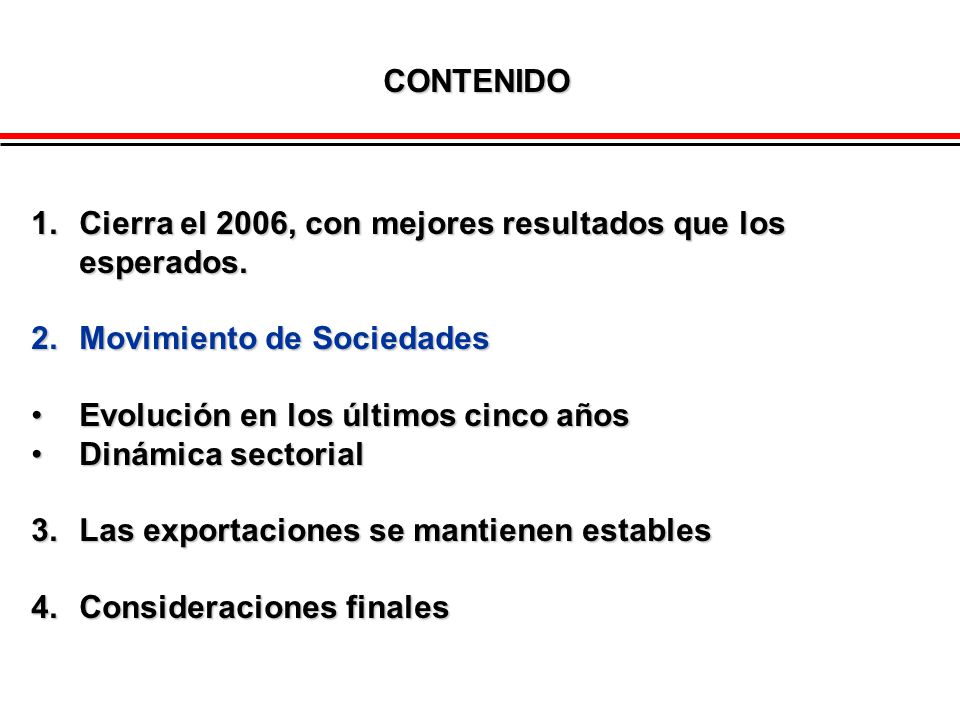 CONTENIDO

1. Cierra el 2006, con mejores resultados que los esperados.

2. Movimiento de Sociedades

• Evolución en los últimos cinco años
• Dinámica sectorial

3. Las exportaciones se mantienen estables

4. Consideraciones finales